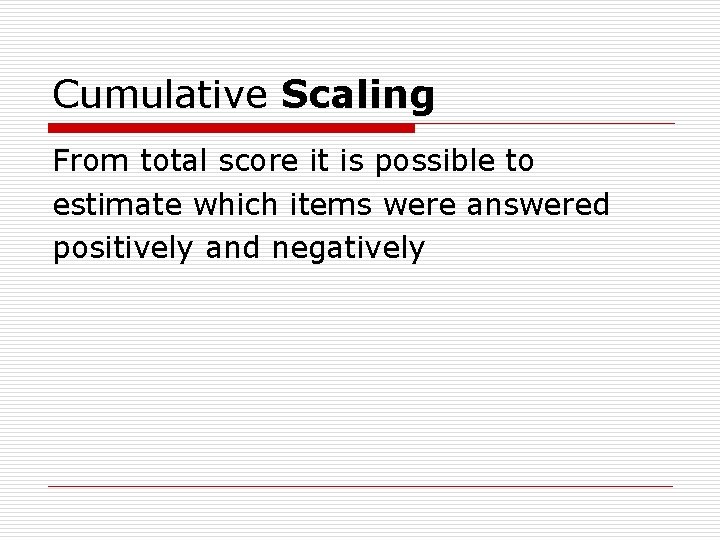 Cumulative Scaling

From total score it is possible to estimate which items were answered positively and negatively